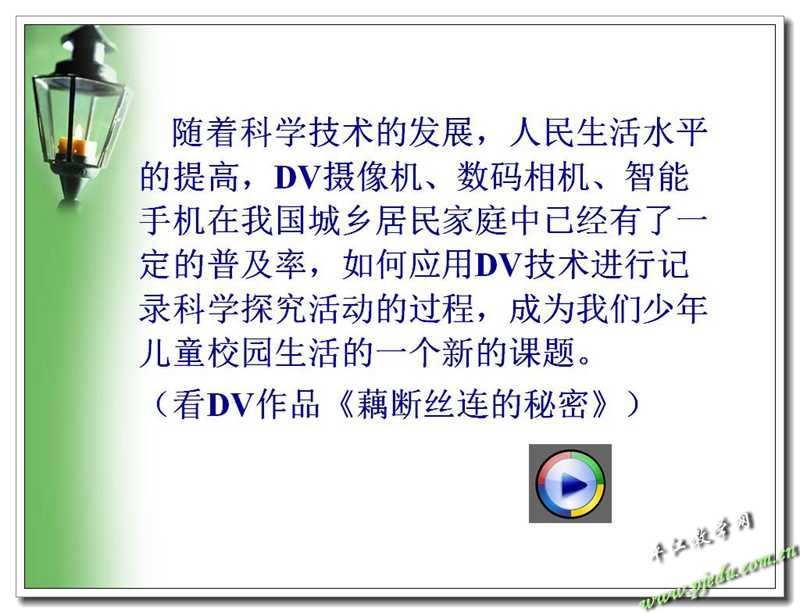 随着科学技术的发展，人民生活水平的提高，DV摄像机、数码相机、智能手机在我国城乡居民家庭中已经有了一定的普及率，如何应用DV技术进行记录科学探究活动的过程，成为我们少年儿童校园生活的一个新的课题。

（看DV作品《藕断丝连的秘密》）

平江教学网
www.pjedu.com.cn